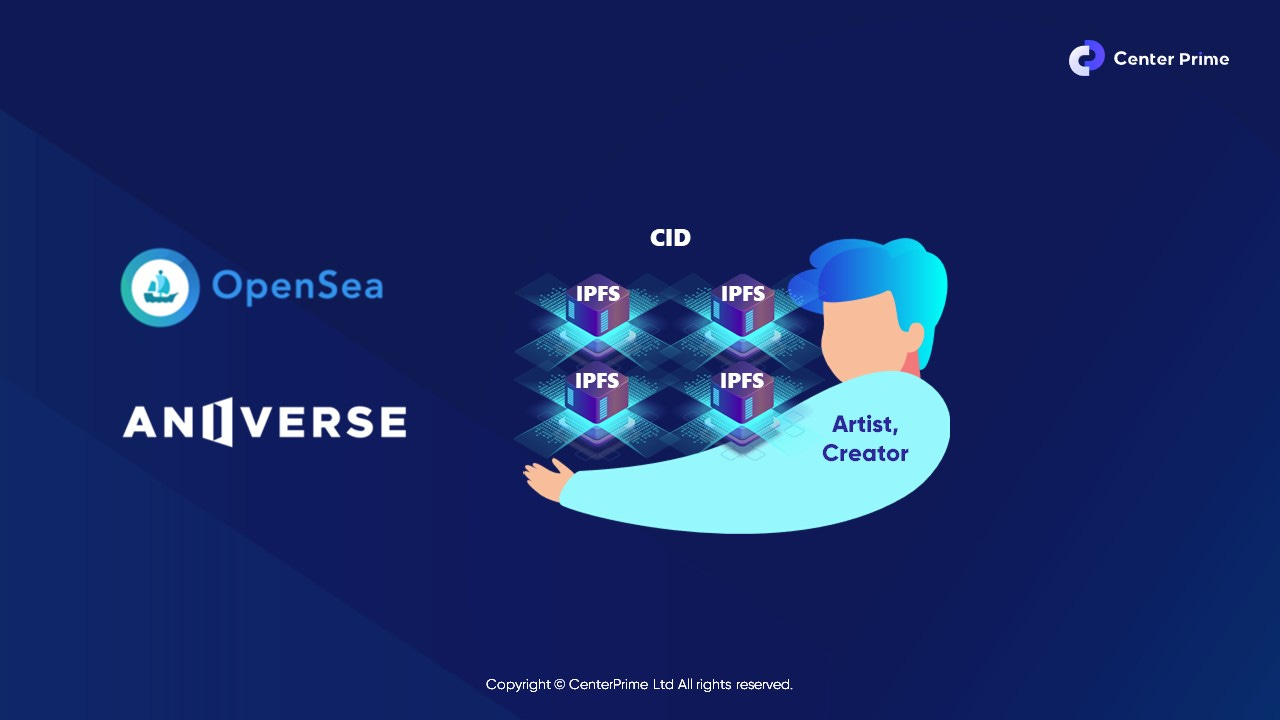 Center Prime

OpenSea

ANIVERSE

CID

IPFS

IPFS

IPFS

IPFS

Artist, Creator

Copyright © CenterPrime Ltd All rights reserved.